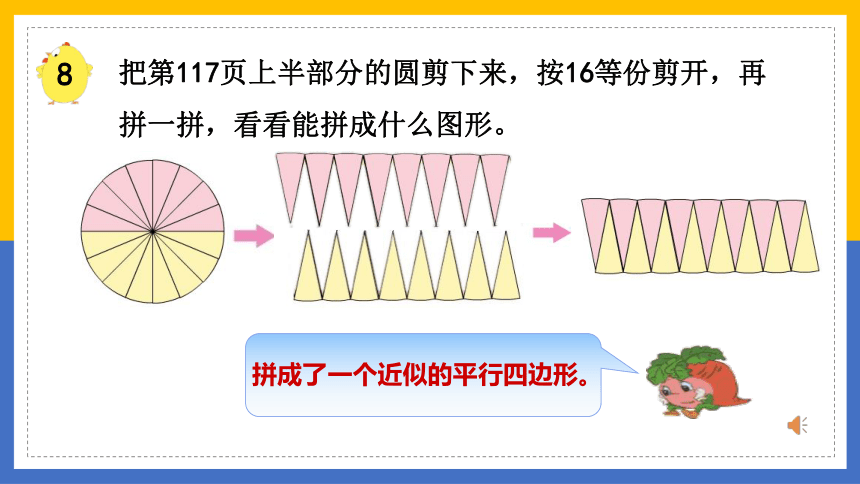 8 把第117页上半部分的圆剪下来，按16等份剪开，再拼一拼，看看能拼成什么图形。

拼成了一个近似的平行四边形。